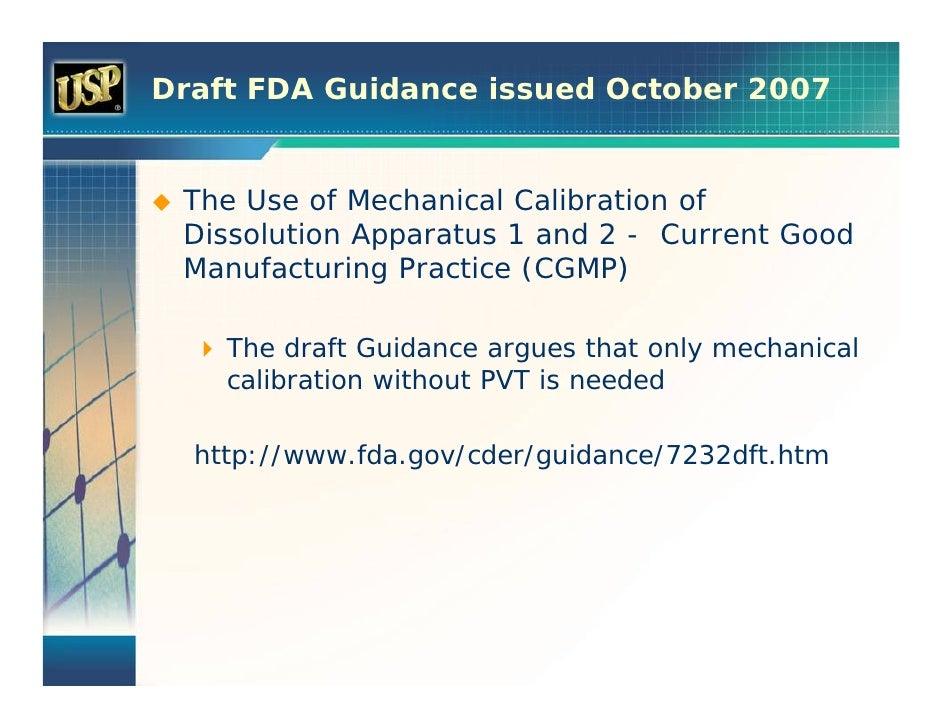 USP

Draft FDA Guidance issued October 2007

The Use of Mechanical Calibration of Dissolution Apparatus 1 and 2 - Current Good Manufacturing Practice (CGMP)

The draft Guidance argues that only mechanical calibration without PVT is needed

http://www.fda.gov/cder/guidance/7232dft.htm